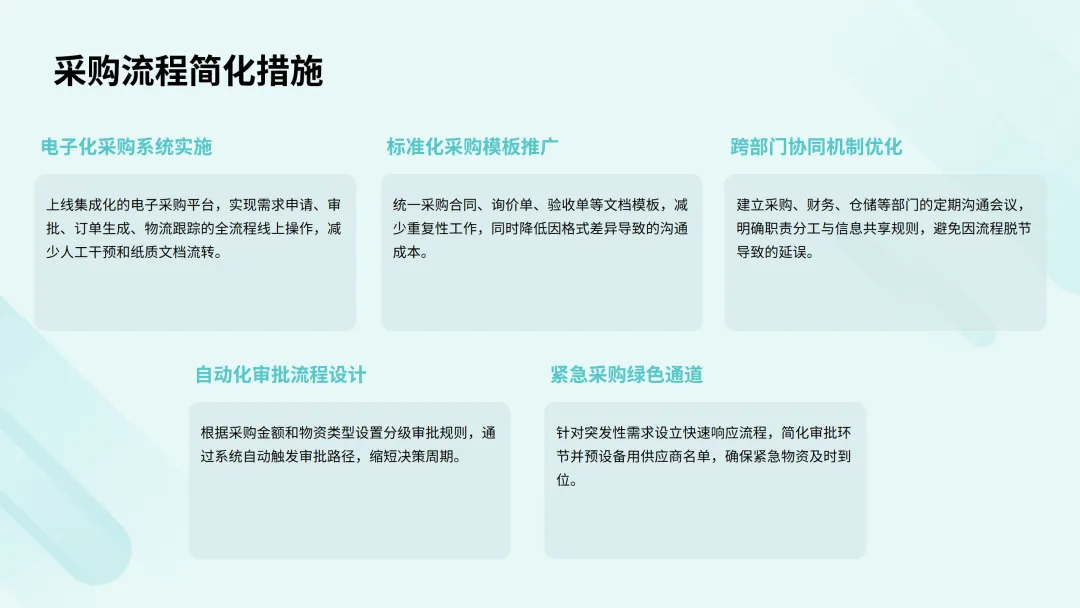 采购流程简化措施

电子化采购系统实施

上线集成化的电子采购平台，实现需求申请、审批、订单生成、物流跟踪的全流程线上操作，减少人工干预和纸质文档流转。

标准化采购模板推广

统一采购合同、询价单、验收单等文档模板，减少重复性工作，同时降低因格式差异导致的沟通成本。

跨部门协同机制优化

建立采购、财务、仓储等部门的定期沟通会议，明确职责分工与信息共享规则，避免因流程脱节导致的延误。

自动化审批流程设计

根据采购金额和物资类型设置分级审批规则，通过系统自动触发审批路径，缩短决策周期。

紧急采购绿色通道

针对突发性需求设立快速响应流程，简化审批环节并预设备用供应商名单，确保紧急物资及时到位。